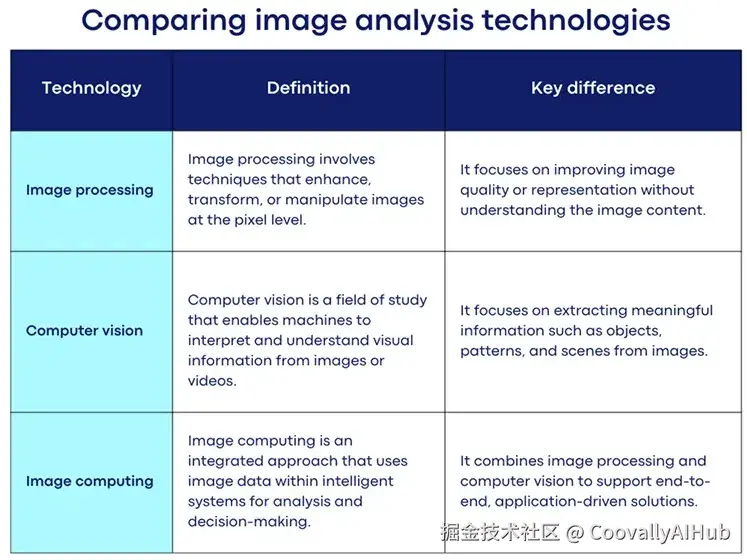 Comparing image analysis technologies

| Technology | Definition | Key difference |
|---|---|---|
| Image processing | Image processing involves techniques that enhance, transform, or manipulate images at the pixel level. | It focuses on improving image quality or representation without understanding the image content. |
| Computer vision | Computer vision is a field of study that enables machines to interpret and understand visual information from images or videos. | It focuses on extracting meaningful information such as objects, patterns, and scenes from images. |
| Image computing | Image computing is an integrated approach that uses image data within intelligent systems for analysis and decision-making. | It combines image processing and computer vision to support end-to-end, application-driven solutions. |

掘金技术社区 @ CoovallyAIHub